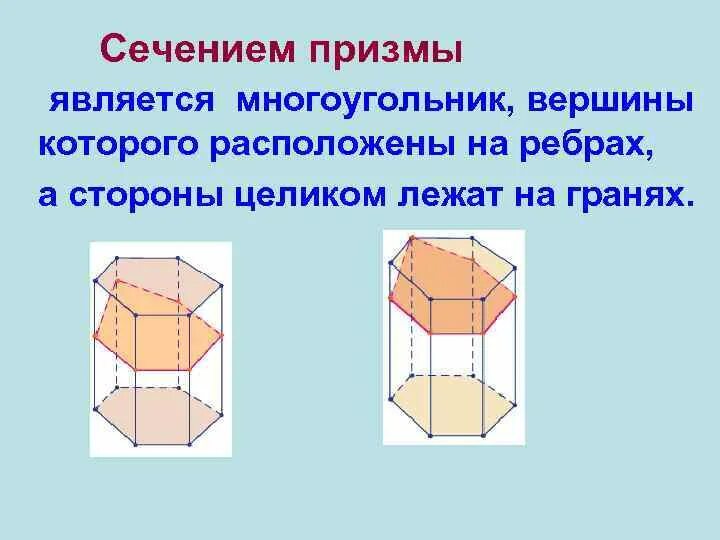 Сечением призмы

является многоугольник, вершины которого расположены на ребрах,

а стороны целиком лежат на гранях.